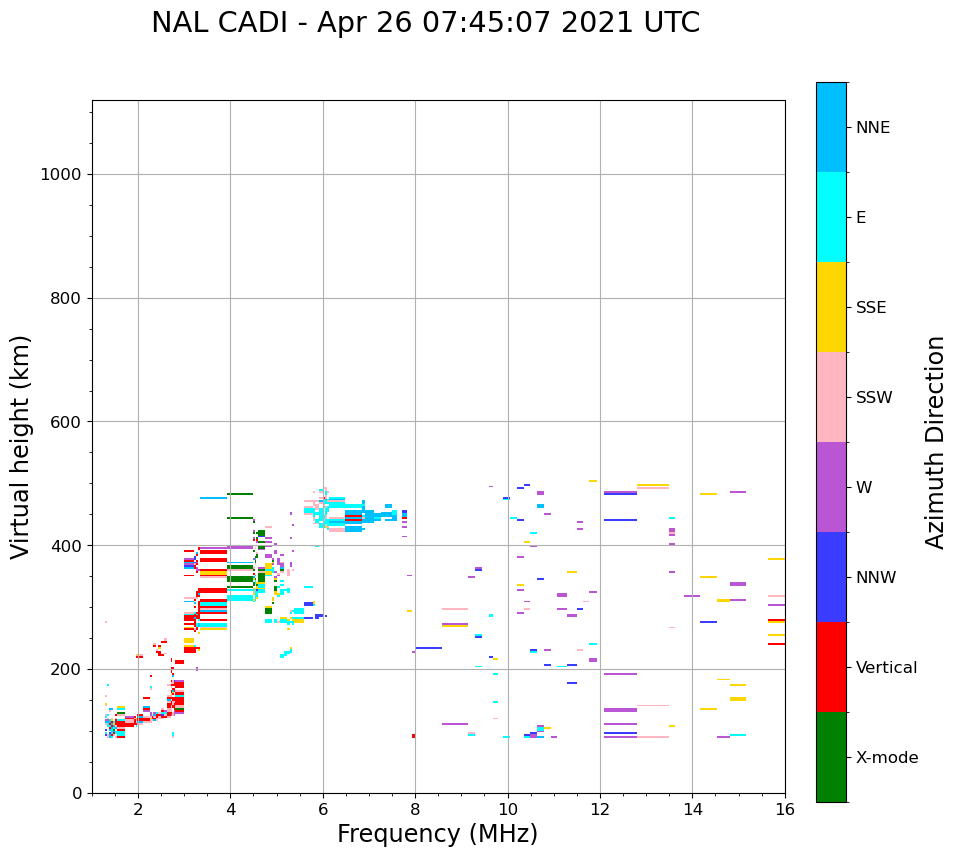 NAL CADI - Apr 26 07:45:07 2021 UTC

Virtual height (km)

1000
800
600
400
200
0

2
4
6
8
10
12
14
16

Frequency (MHz)

NNE
E
SSE
SSW
W
NNW
Vertical
X-mode

Azimuth Direction